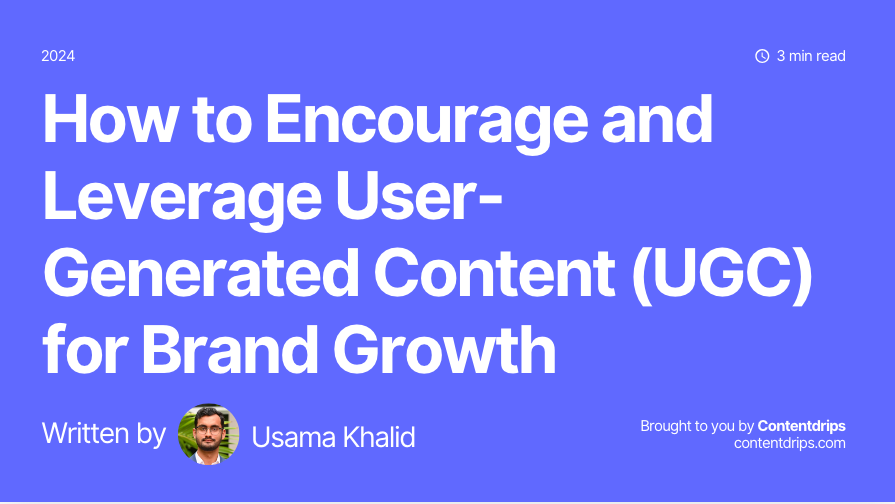 2024

3 min read

How to Encourage and Leverage User-Generated Content (UGC) for Brand Growth

Written by Usama Khalid

Brought to you by Contentdrips
contentdrips.com